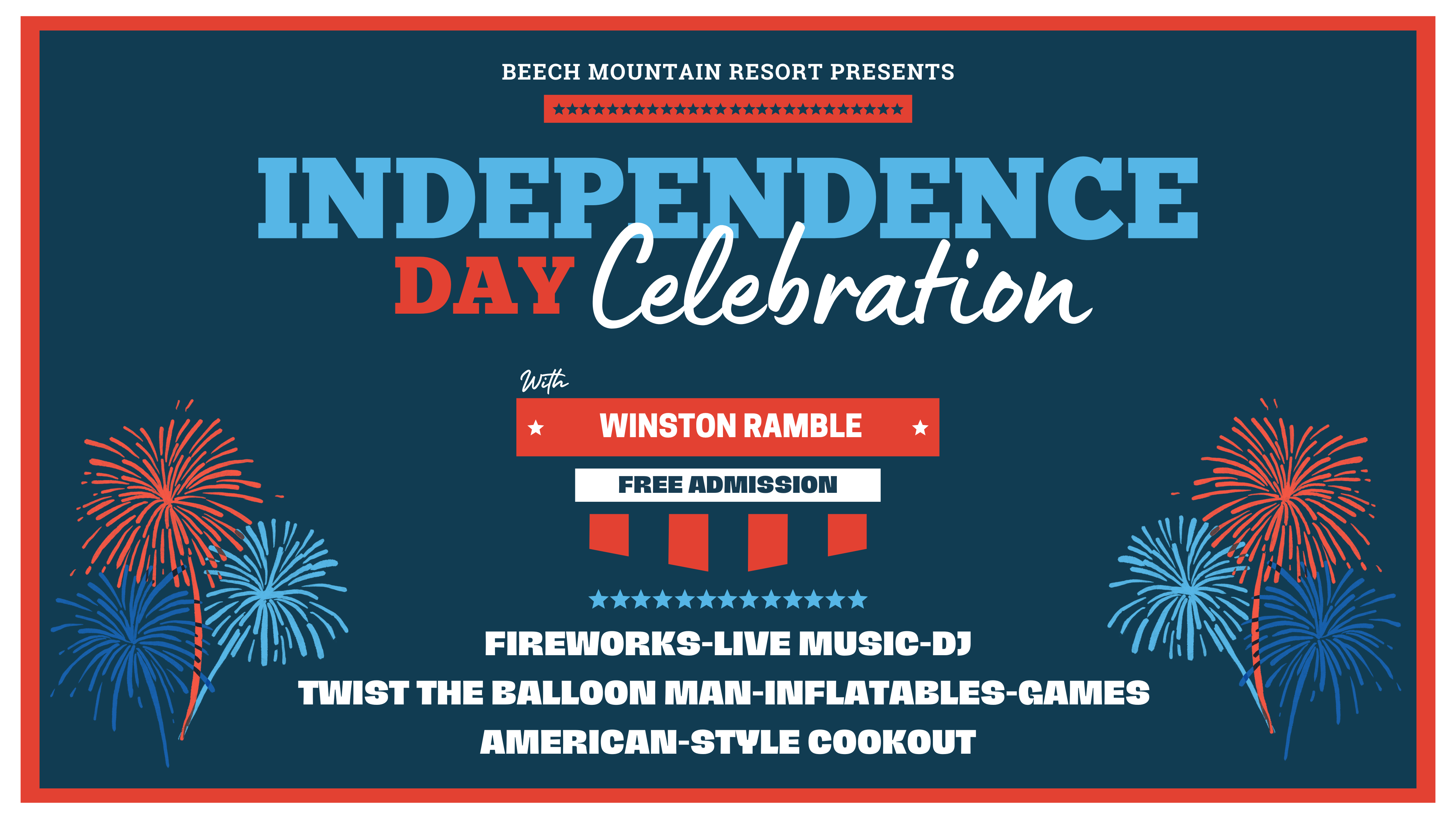 BEECH MOUNTAIN RESORT PRESENTS

INDEPENDENCE DAY Celebration

With

WINSTON RAMBLE

FREE ADMISSION

FIREWORKS-LIVE MUSIC-DJ
TWIST THE BALLOON MAN-INFLATABLES-GAMES
AMERICAN-STYLE COOKOUT